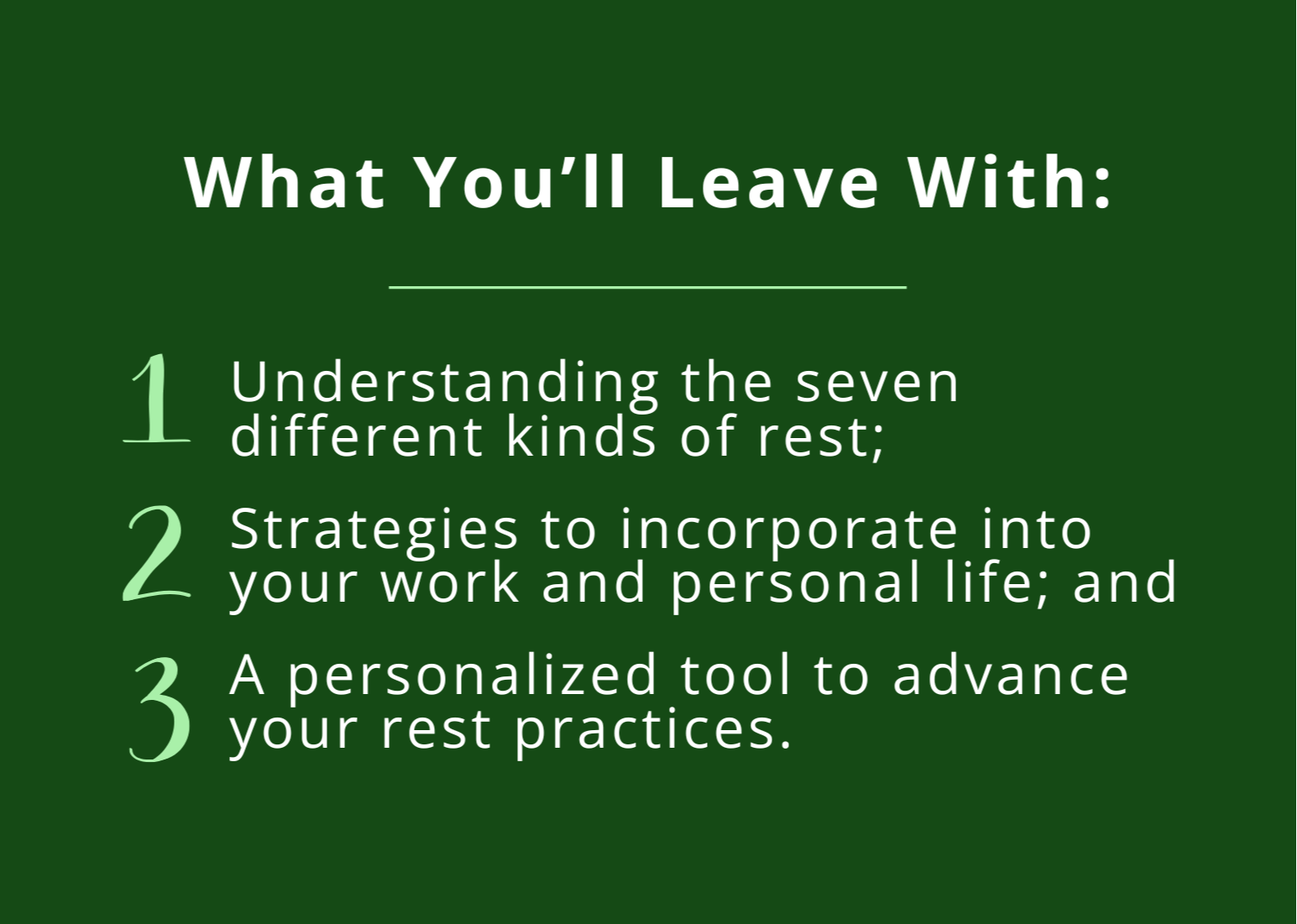 What You'll Leave With:

1 Understanding the seven different kinds of rest;

2 Strategies to incorporate into your work and personal life; and

3 A personalized tool to advance your rest practices.